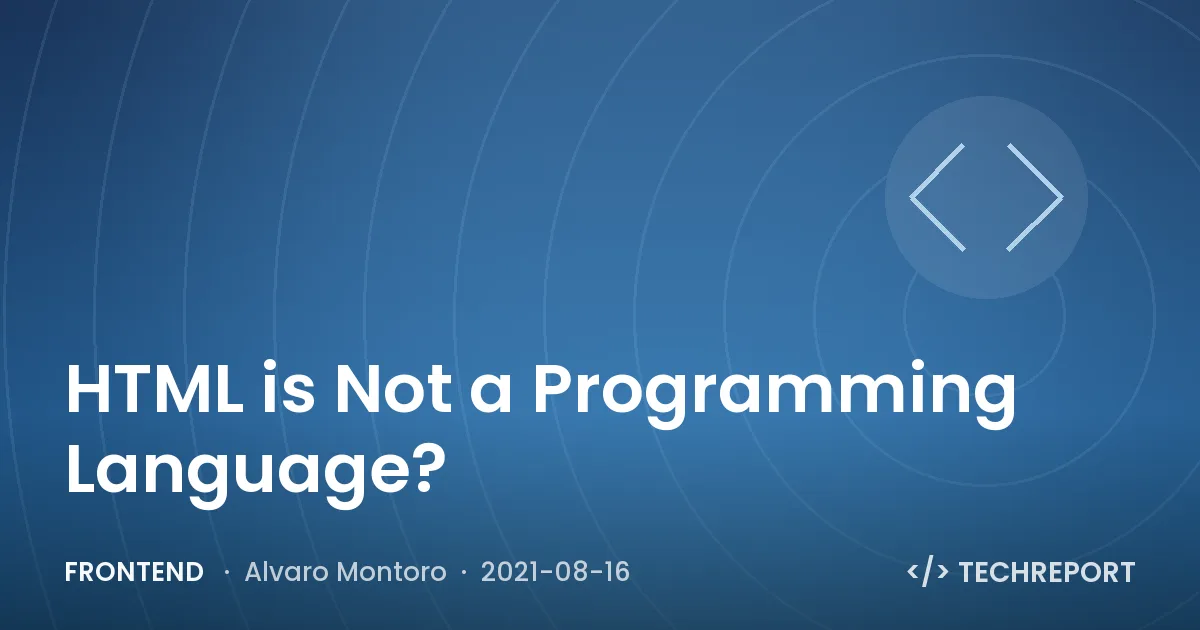 HTML is Not a Programming Language?

FRONTEND · Alvaro Montoro · 2021-08-16

</> TECHREPORT